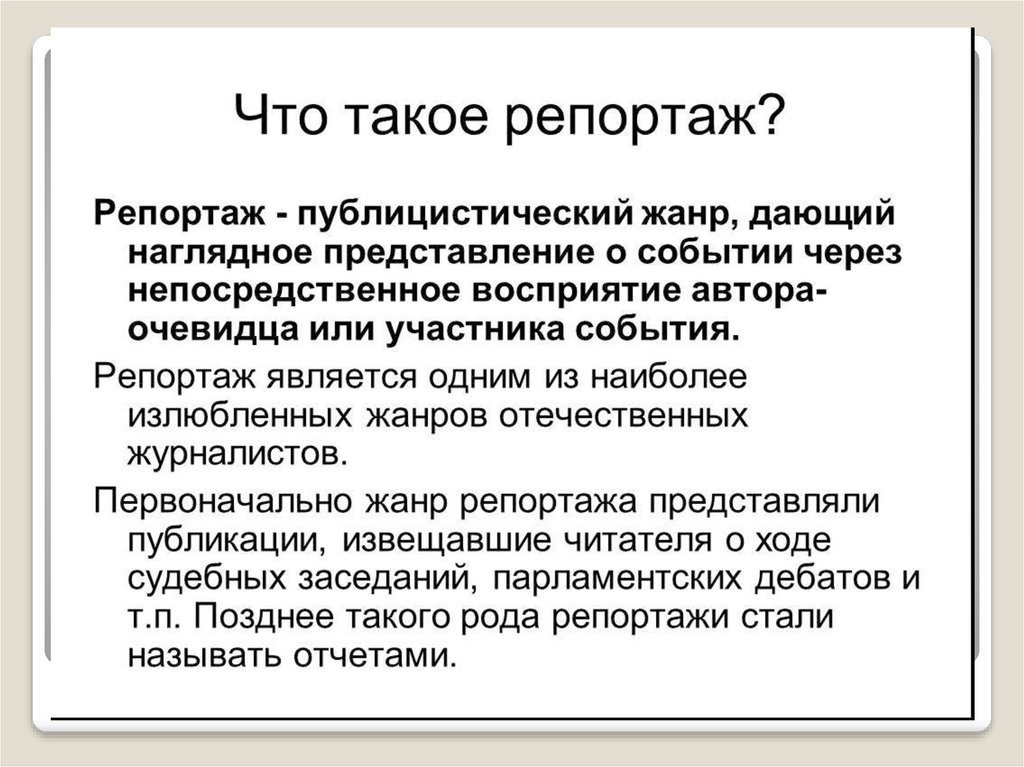 Что такое репортаж?

Репортаж - публицистический жанр, дающий наглядное представление о событии через непосредственное восприятие автора-очевидца или участника события.

Репортаж является одним из наиболее излюбленных жанров отечественных журналистов.

Первоначально жанр репортажа представляли публикации, извещавшие читателя о ходе судебных заседаний, парламентских дебатов и т.п. Позднее такого рода репортажи стали называть отчетами.